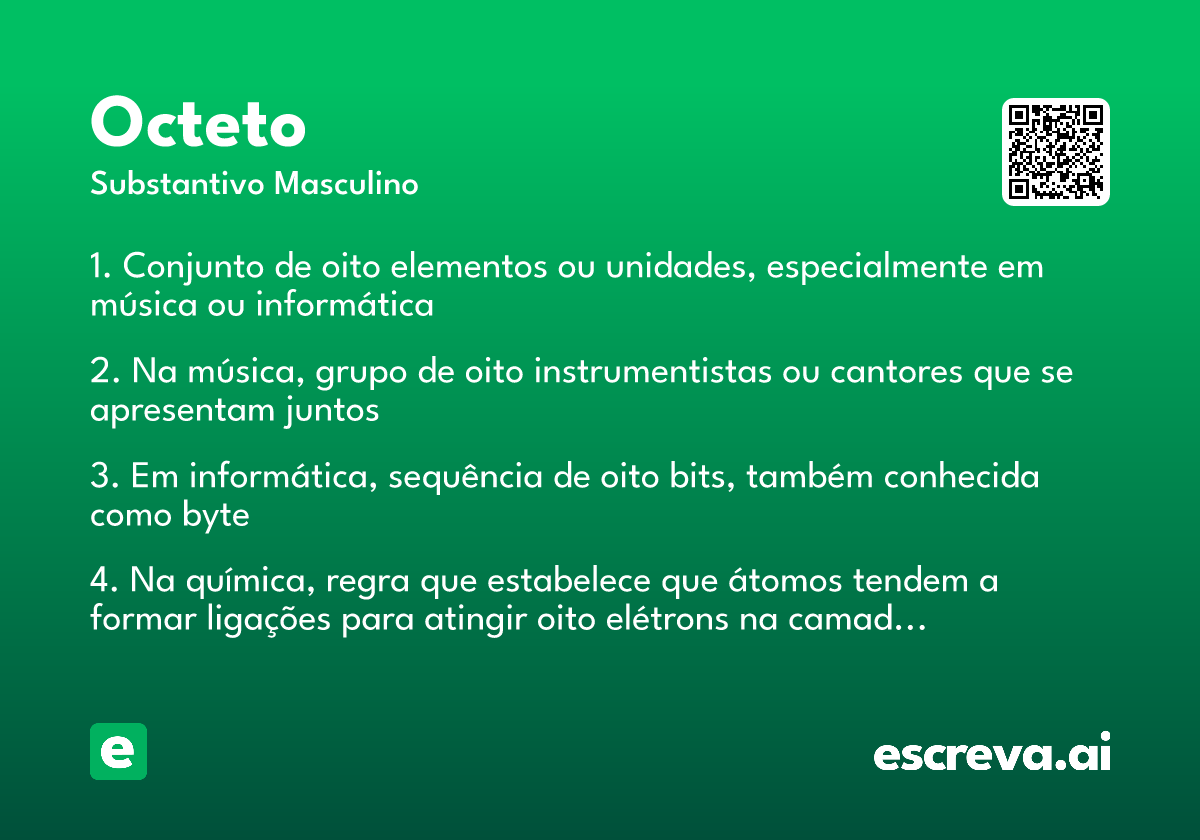 Octeto
Substantivo Masculino

1. Conjunto de oito elementos ou unidades, especialmente em música ou informática

2. Na música, grupo de oito instrumentistas ou cantores que se apresentam juntos

3. Em informática, sequência de oito bits, também conhecida como byte

4. Na química, regra que estabelece que átomos tendem a formar ligações para atingir oito elétrons na camad...

e

escreva.ai